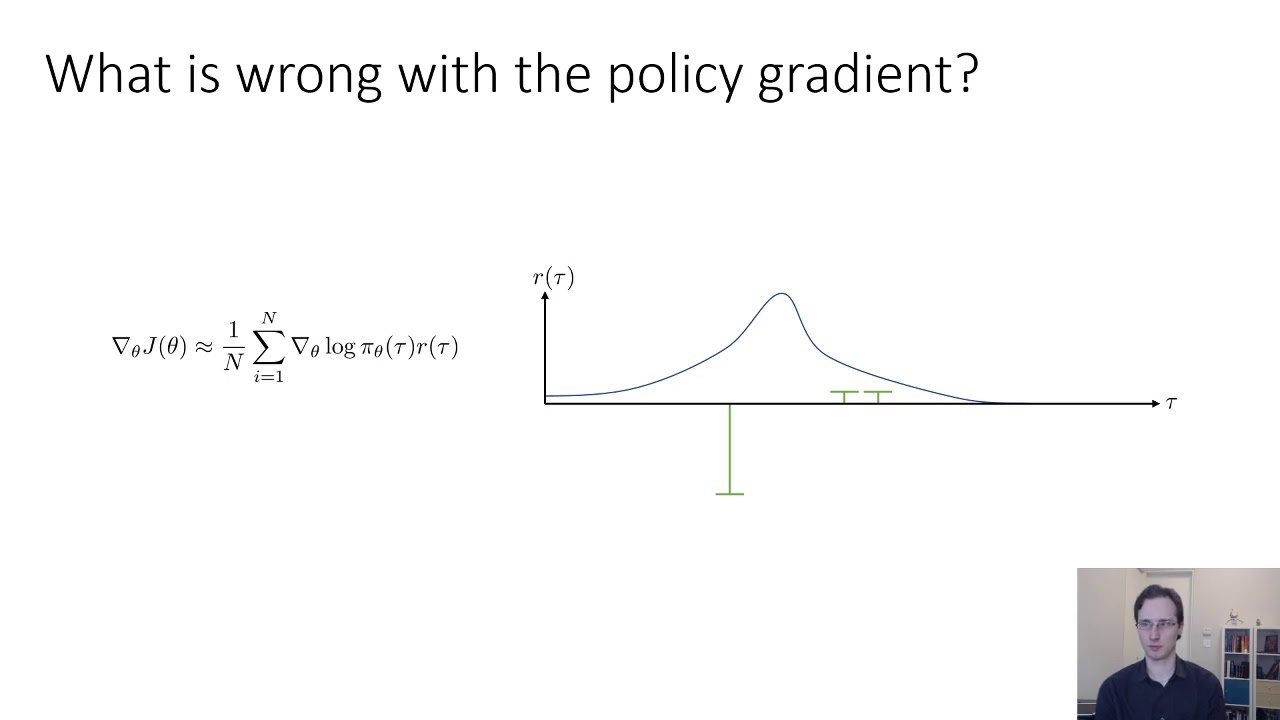 What is wrong with the policy gradient?

$\nabla_\theta J(\theta) \approx \frac{1}{N} \sum_{i=1}^{N} \nabla_\theta \log \pi_\theta(\tau) r(\tau)$

$r(\tau)$

$\tau$